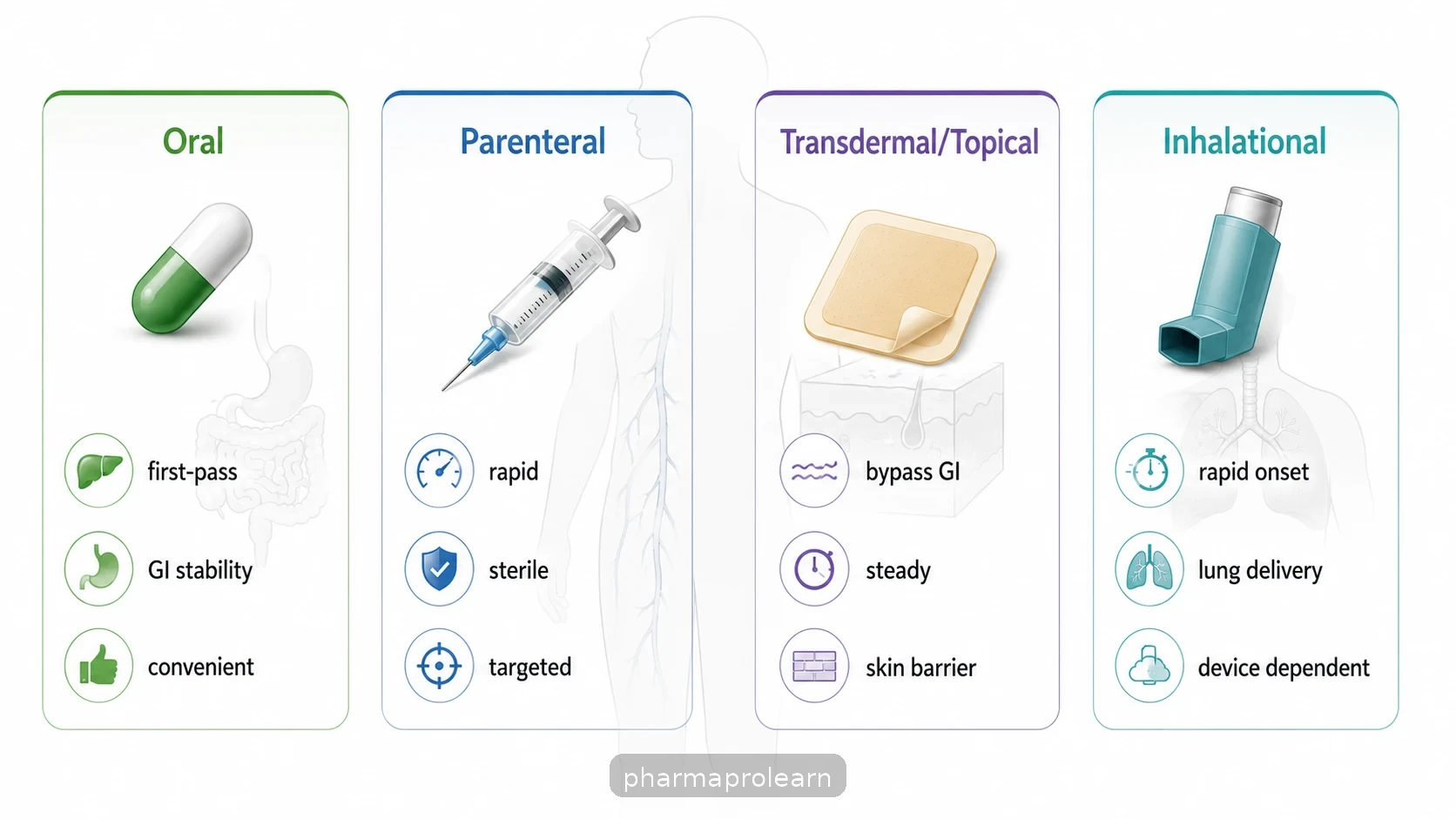 Oral

first-pass

GI stability

convenient

Parenteral

rapid

sterile

targeted

Transdermal/Topical

bypass GI

steady

skin barrier

Inhalational

rapid onset

lung delivery

device dependent

pharmaprolearn